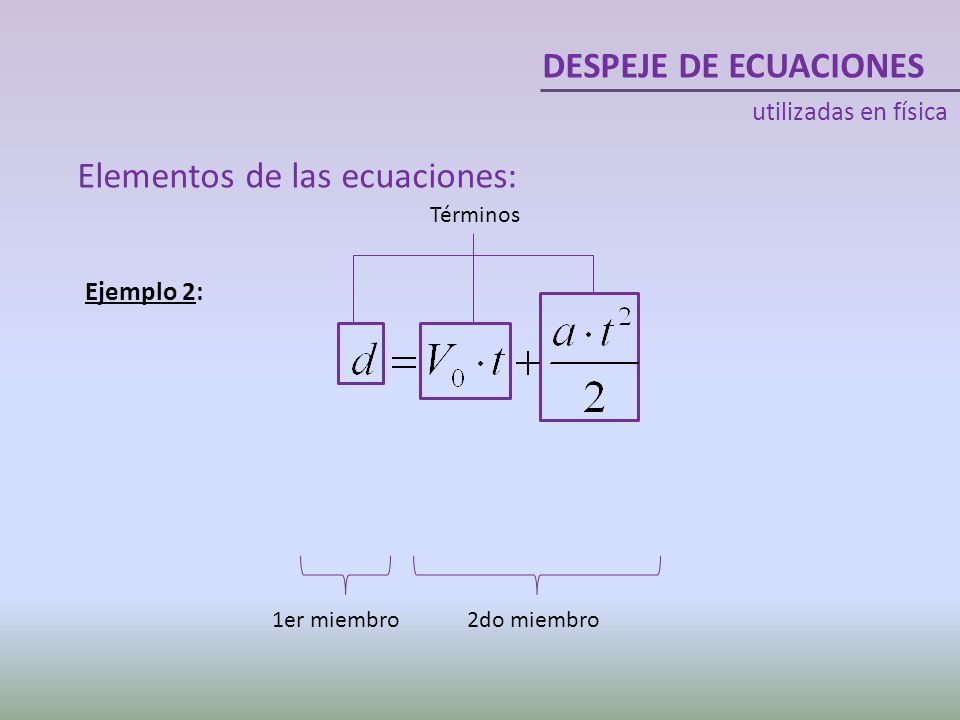 DESPEJE DE ECUACIONES

utilizadas en física

Elementos de las ecuaciones:

Términos

Ejemplo 2:

$d = V_0 \cdot t + \frac{a \cdot t^2}{2}$

1er miembro

2do miembro